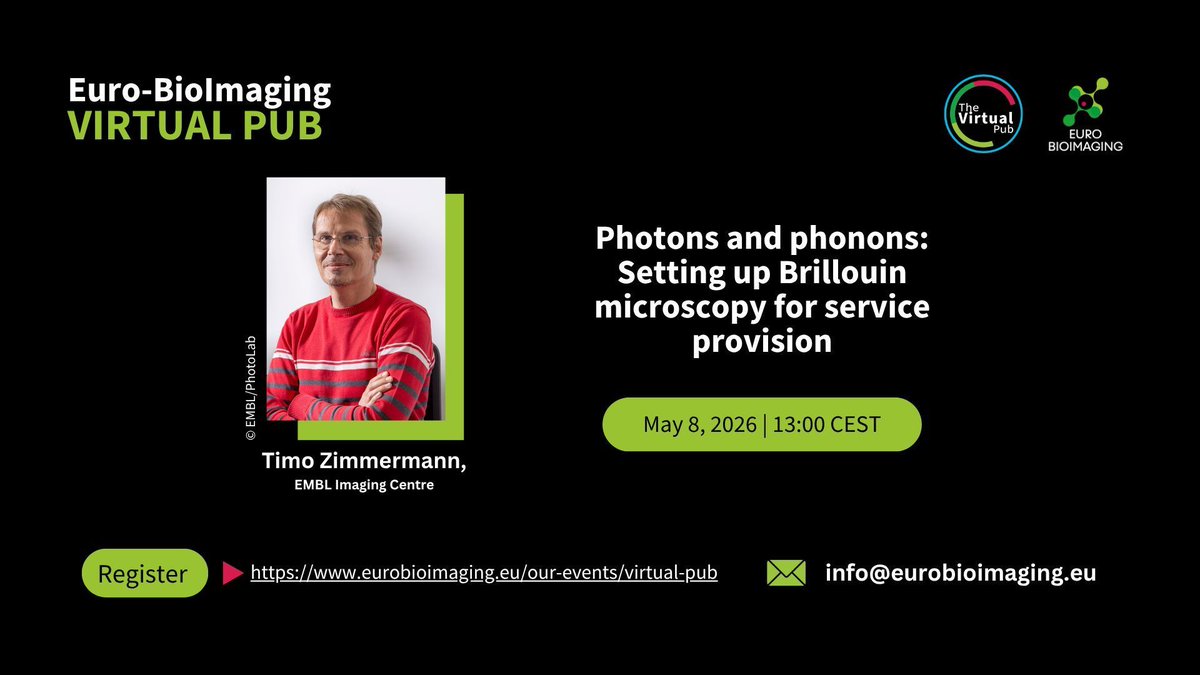 Euro-BioImaging
VIRTUAL PUB

The Virtual Pub

EURO BIOIMAGING

© EMBL/PhotoLab

Timo Zimmermann,
EMBL Imaging Centre

Photons and phonons: Setting up Brillouin microscopy for service provision

May 8, 2026 | 13:00 CEST

Register

https://www.eurobioimaging.eu/our-events/virtual-pub

info@eurobioimaging.eu